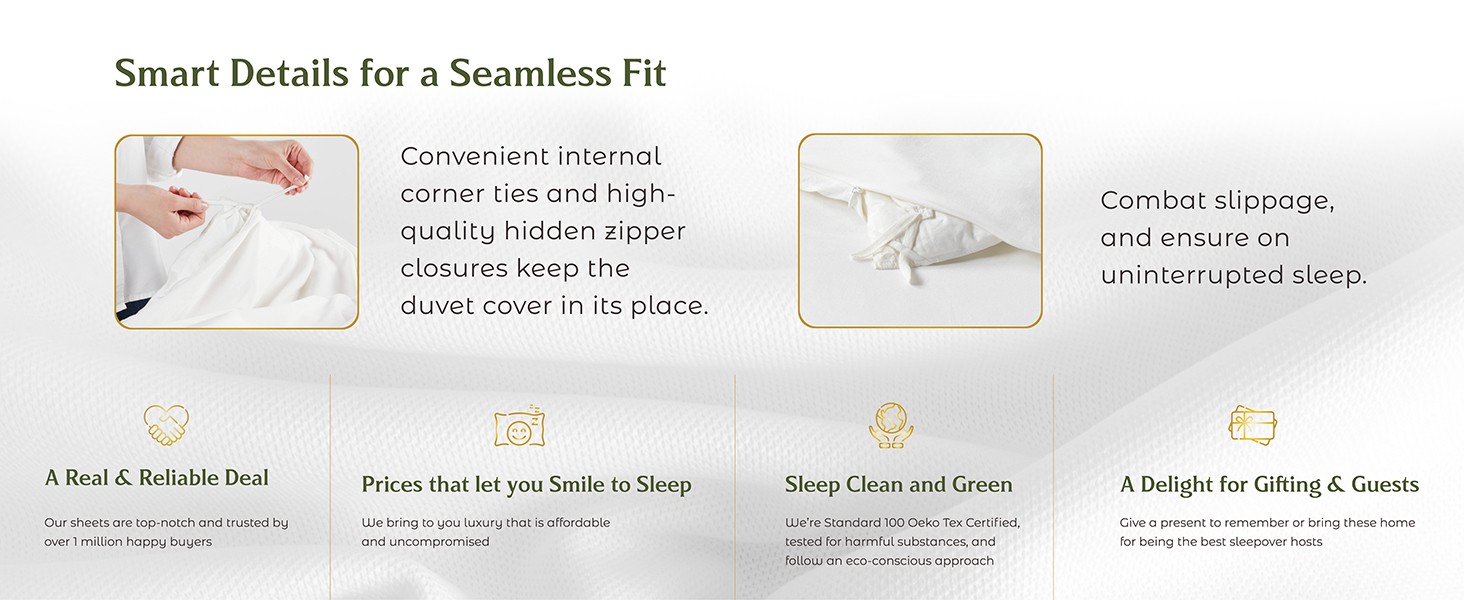 Smart Details for a Seamless Fit

Convenient internal corner ties and high-quality hidden zipper closures keep the duvet cover in its place.

Combat slippage, and ensure on uninterrupted sleep.

A Real & Reliable Deal

Our sheets are top-notch and trusted by over 1 million happy buyers

Prices that let you Smile to Sleep

We bring to you luxury that is affordable and uncompromised

Sleep Clean and Green

We're Standard 100 Oeko Tex Certified, tested for harmful substances, and follow an eco-conscious approach

A Delight for Gifting & Guests

Give a present to remember or bring these home for being the best sleepover hosts